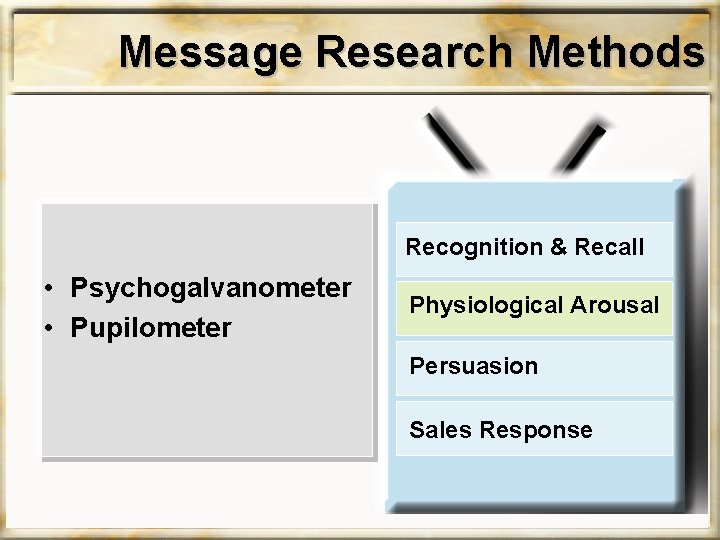 Message Research Methods

• Psychogalvanometer
• Pupilometer

Recognition & Recall

Physiological Arousal

Persuasion

Sales Response